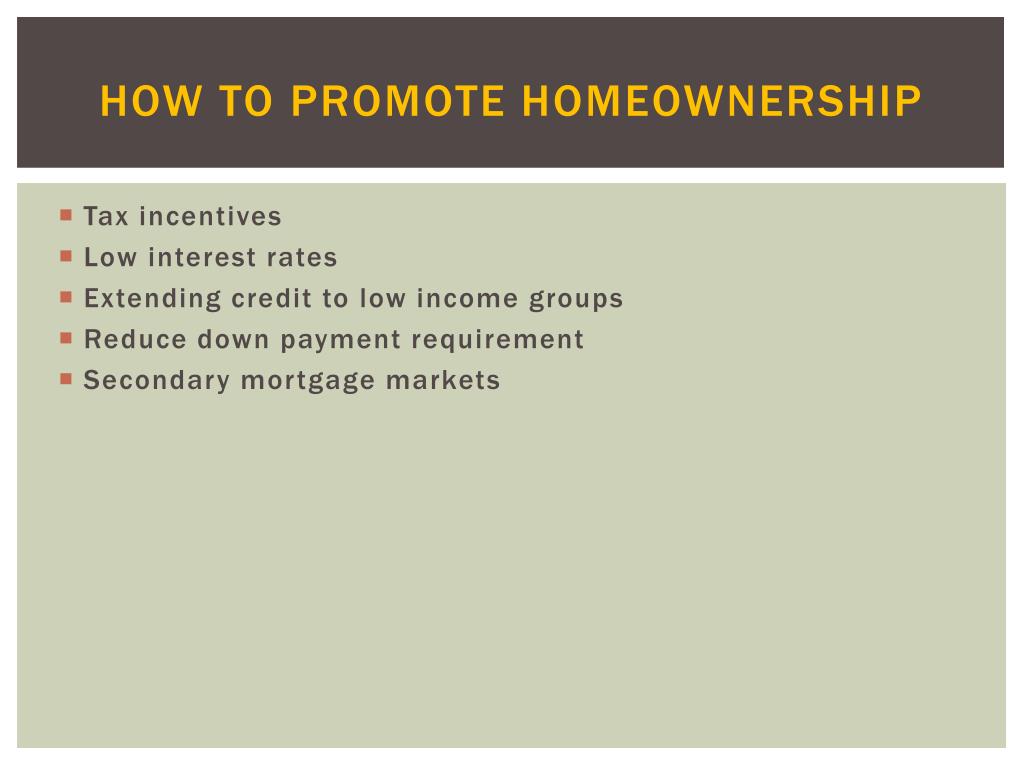 HOW TO PROMOTE HOMEOWNERSHIP

- Tax incentives
- Low interest rates
- Extending credit to low income groups
- Reduce down payment requirement
- Secondary mortgage markets